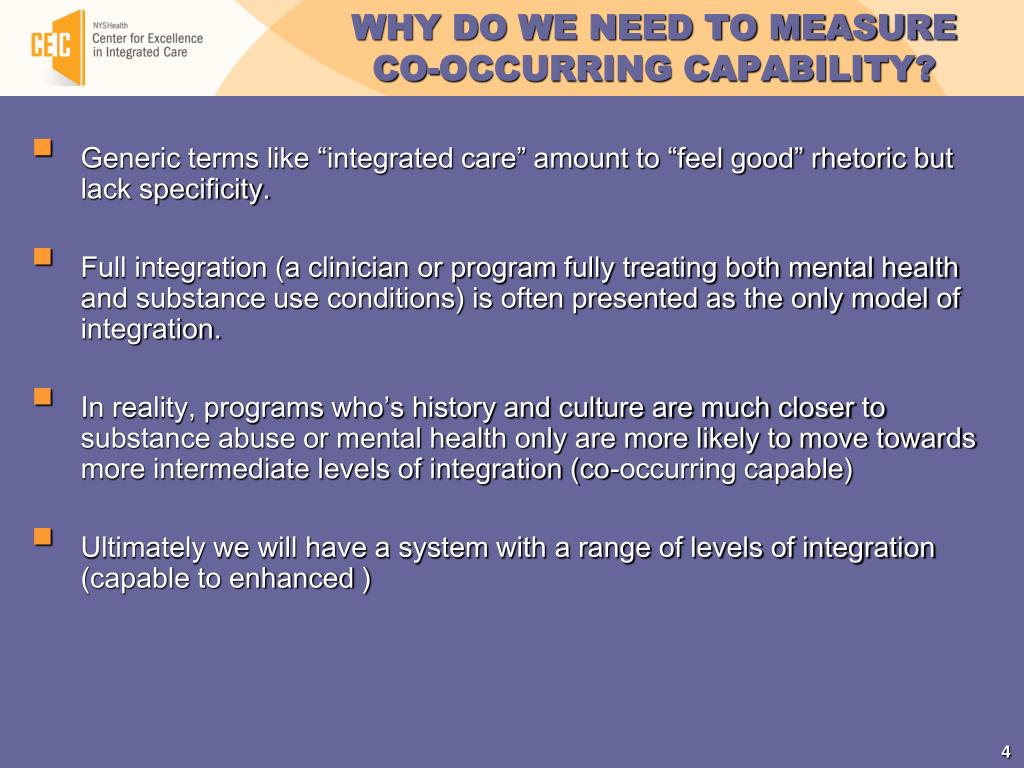 CEIC NYSHealth Center for Excellence in Integrated Care

WHY DO WE NEED TO MEASURE CO-OCCURRING CAPABILITY?

Generic terms like “integrated care” amount to “feel good” rhetoric but lack specificity.

Full integration (a clinician or program fully treating both mental health and substance use conditions) is often presented as the only model of integration.

In reality, programs who’s history and culture are much closer to substance abuse or mental health only are more likely to move towards more intermediate levels of integration (co-occurring capable)

Ultimately we will have a system with a range of levels of integration (capable to enhanced )

4